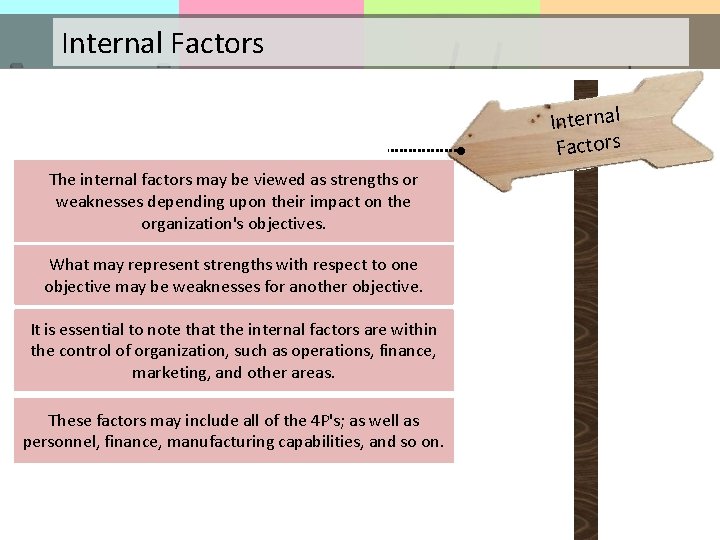 Internal Factors

Internal Factors

The internal factors may be viewed as strengths or weaknesses depending upon their impact on the organization's objectives.

What may represent strengths with respect to one objective may be weaknesses for another objective.

It is essential to note that the internal factors are within the control of organization, such as operations, finance, marketing, and other areas.

These factors may include all of the 4P's; as well as personnel, finance, manufacturing capabilities, and so on.